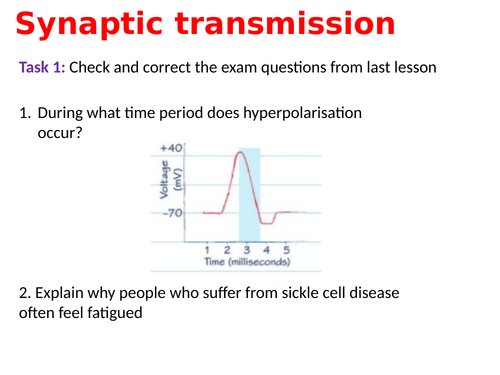 Synaptic transmission

Task 1: Check and correct the exam questions from last lesson

1. During what time period does hyperpolarisation occur?

+40
Voltage (mV)
–70
1 2 3 4 5
Time (milliseconds)

2. Explain why people who suffer from sickle cell disease often feel fatigued